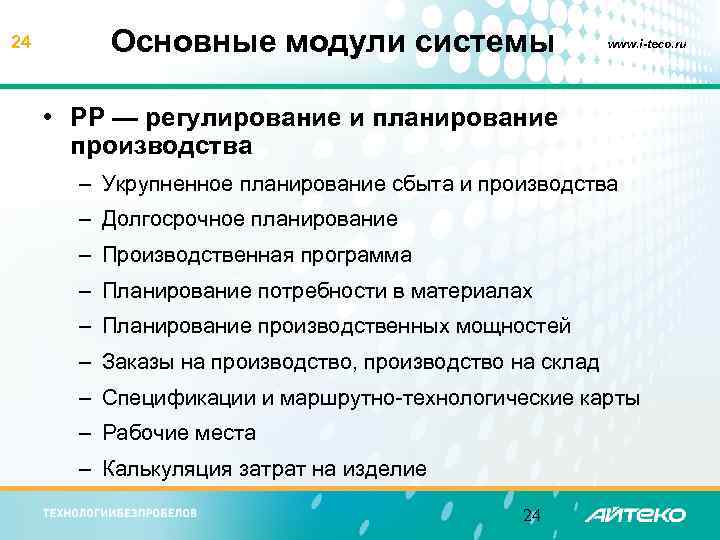 24 Основные модули системы www.i-teco.ru

• PP — регулирование и планирование производства
– Укрупненное планирование сбыта и производства
– Долгосрочное планирование
– Производственная программа
– Планирование потребности в материалах
– Планирование производственных мощностей
– Заказы на производство, производство на склад
– Спецификации и маршрутно-технологические карты
– Рабочие места
– Калькуляция затрат на изделие

ТЕХНОЛОГИИБЕЗПРОБЕЛОВ 24 АЙТЕКО